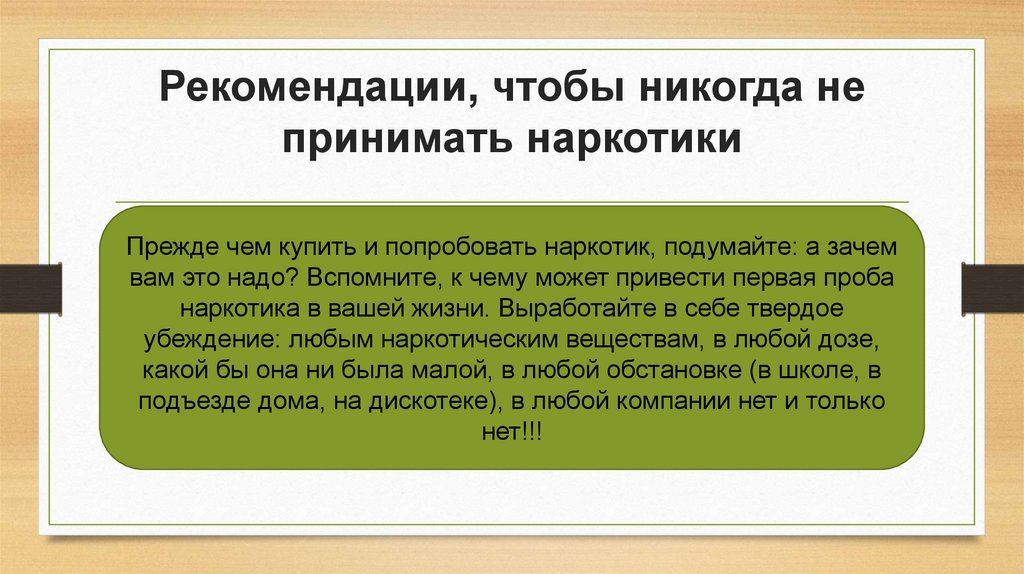 Рекомендации, чтобы никогда не принимать наркотики

Прежде чем купить и попробовать наркотик, подумайте: а зачем вам это надо? Вспомните, к чему может привести первая проба наркотика в вашей жизни. Выработайте в себе твердое убеждение: любым наркотическим веществам, в любой дозе, какой бы она ни была малой, в любой обстановке (в школе, в подъезде дома, на дискотеке), в любой компании нет и только нет!!!